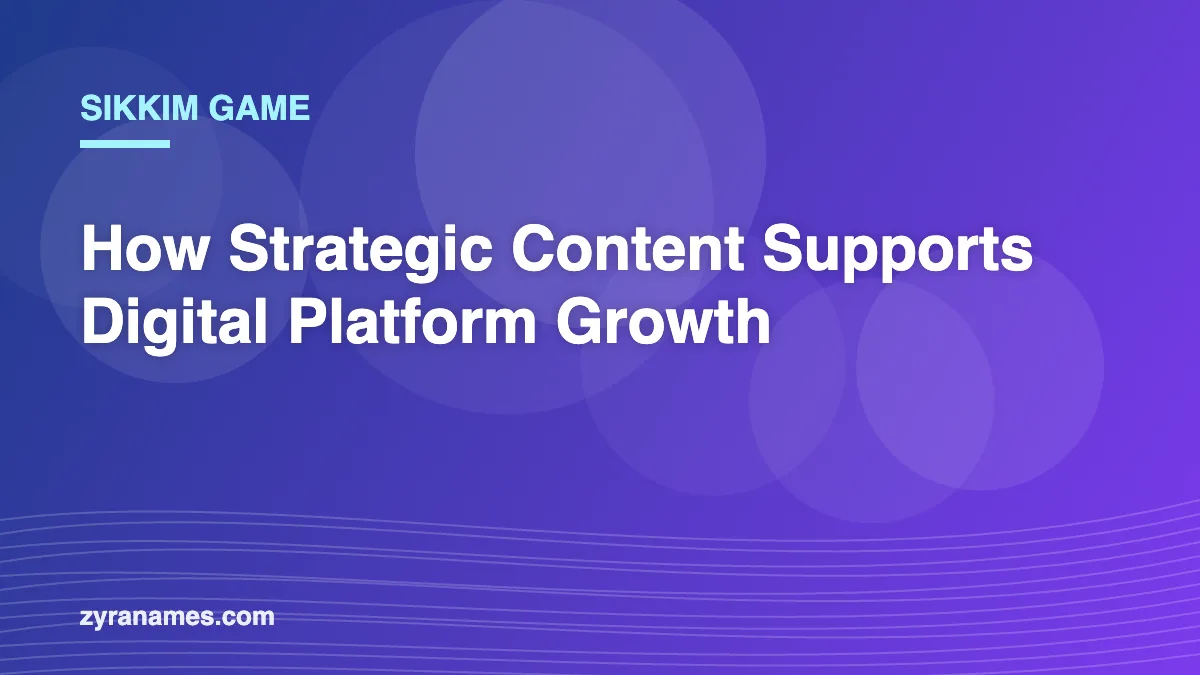 SIKKIM GAME

How Strategic Content Supports Digital Platform Growth

zyranames.com